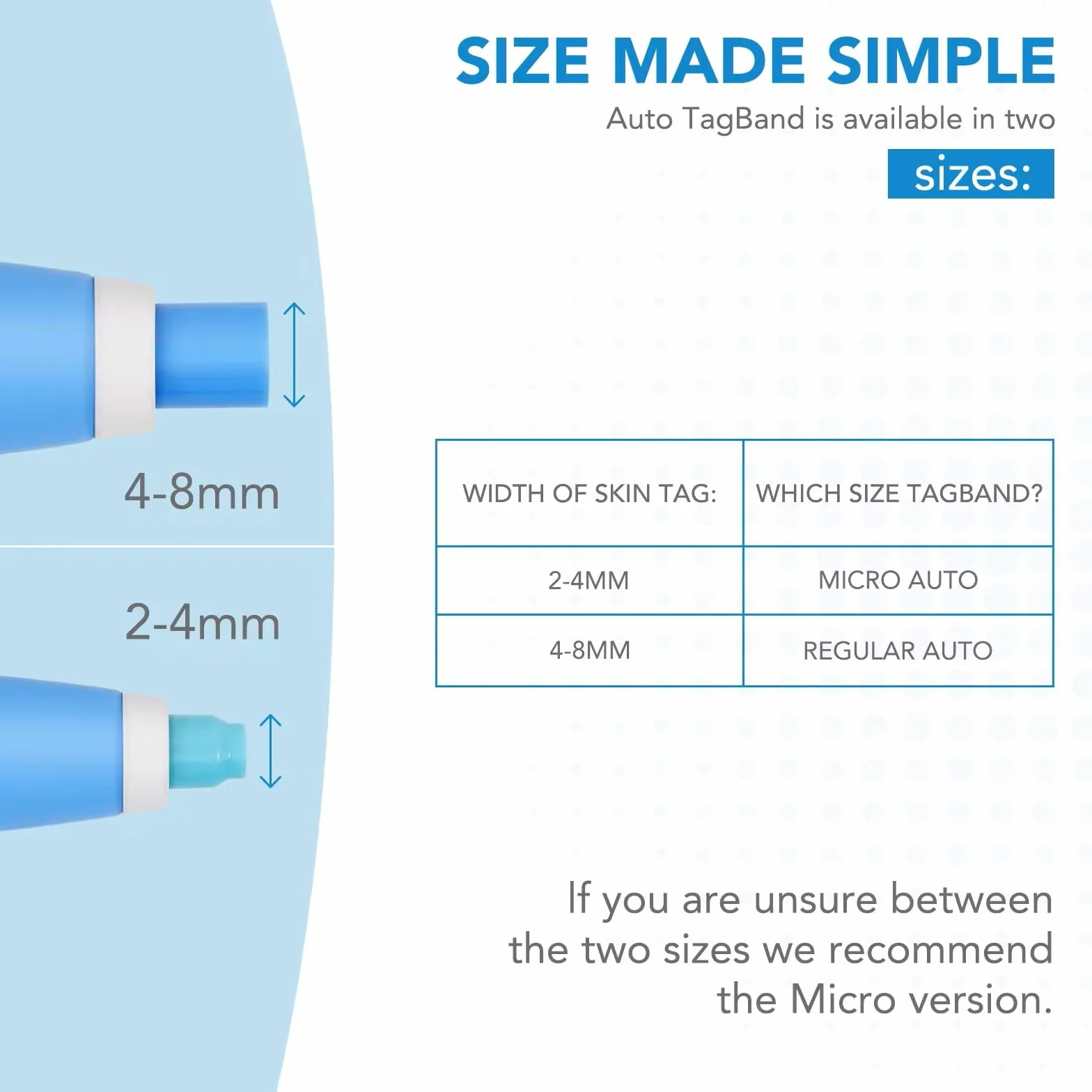 SIZE MADE SIMPLE

Auto TagBand is available in two sizes:

4-8mm

2-4mm

| WIDTH OF SKIN TAG: | WHICH SIZE TAGBAND? |
|---|---|
| 2-4MM | MICRO AUTO |
| 4-8MM | REGULAR AUTO |

If you are unsure between the two sizes we recommend the Micro version.